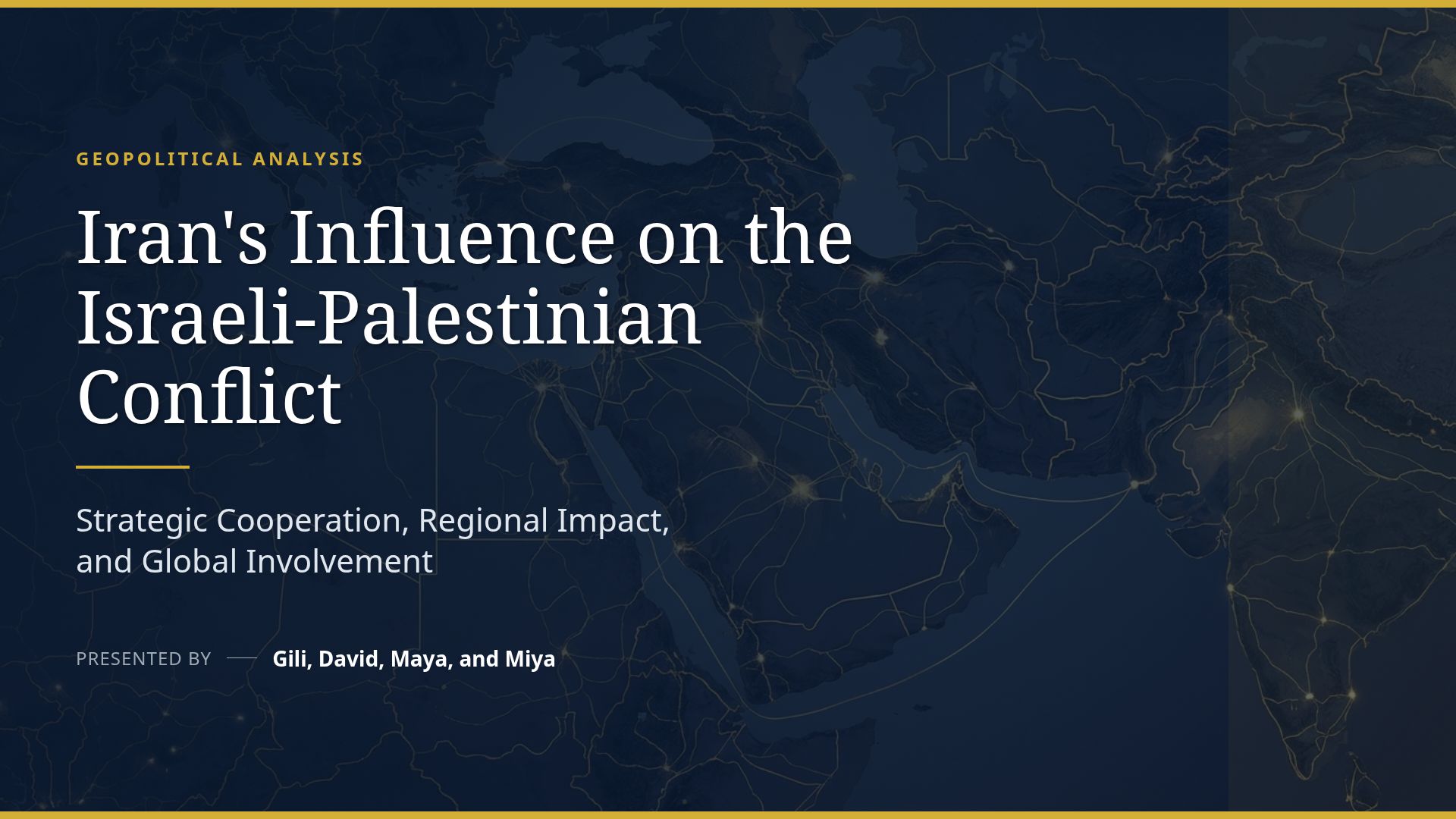 GEOPOLITICAL ANALYSIS

Iran's Influence on the Israeli-Palestinian Conflict

Strategic Cooperation, Regional Impact, and Global Involvement

PRESENTED BY Gili, David, Maya, and Miya